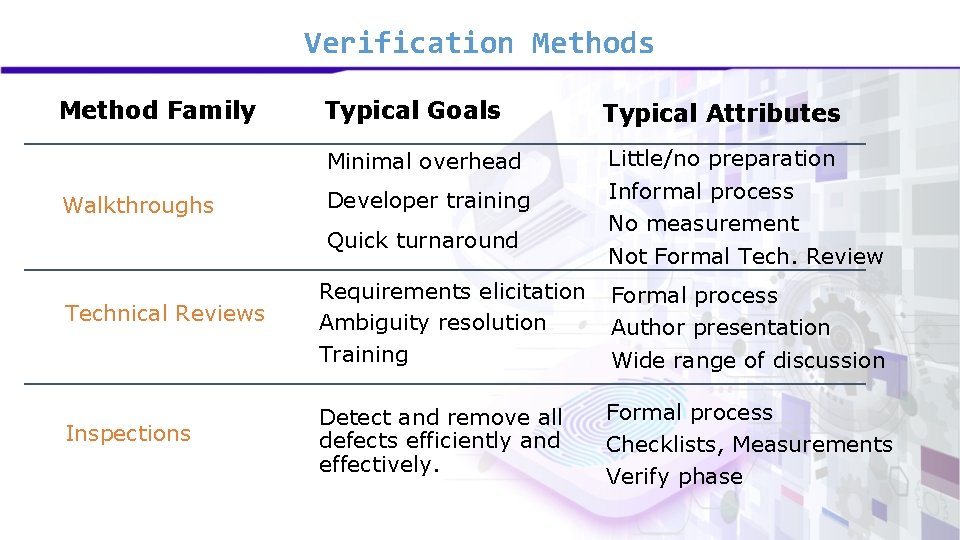 Verification Methods

| Method Family | Typical Goals | Typical Attributes |
|---|---|---|
| Walkthroughs | Minimal overhead<br>Developer training<br>Quick turnaround | Little/no preparation<br>Informal process<br>No measurement<br>Not Formal Tech. Review |
| Technical Reviews | Requirements elicitation<br>Ambiguity resolution<br>Training | Formal process<br>Author presentation<br>Wide range of discussion |
| Inspections | Detect and remove all defects efficiently and effectively. | Formal process<br>Checklists, Measurements<br>Verify phase |